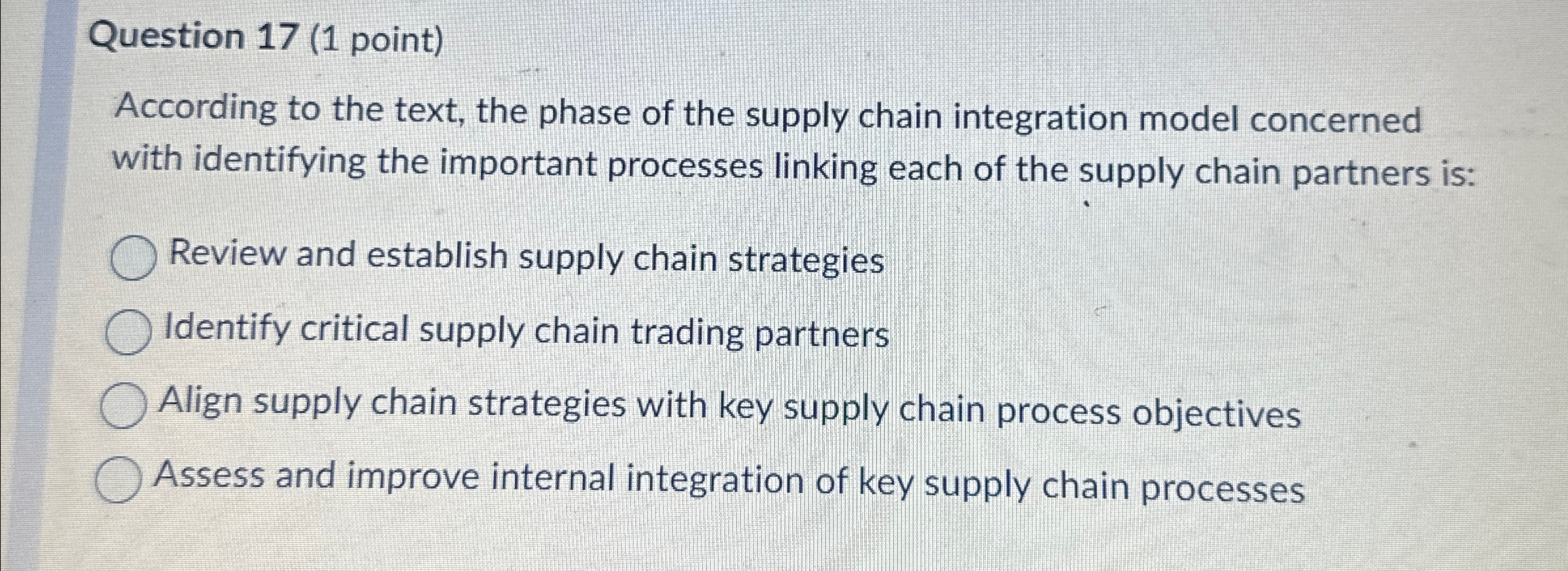 Question 17 (1 point)

According to the text, the phase of the supply chain integration model concerned with identifying the important processes linking each of the supply chain partners is:

Review and establish supply chain strategies

Identify critical supply chain trading partners

Align supply chain strategies with key supply chain process objectives

Assess and improve internal integration of key supply chain processes